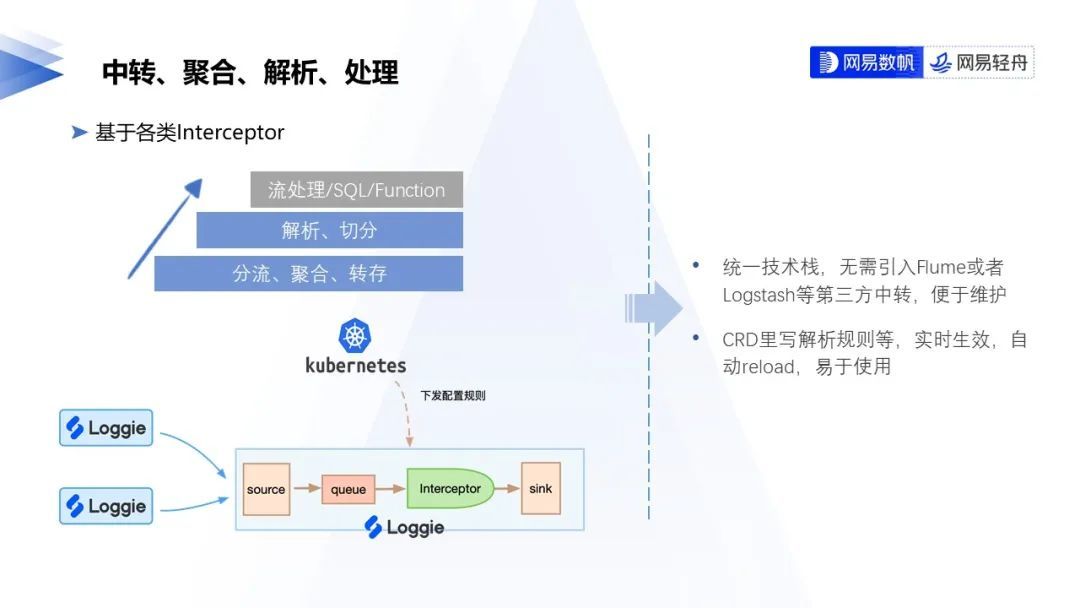 中转、聚合、解析、处理

网易数帆 网易轻舟

➤ 基于各类Interceptor

流处理/SQL/Function

解析、切分

分流、聚合、转存

kubernetes

下发配置规则

Loggie

Loggie

source

queue

Interceptor

sink

Loggie

• 统一技术栈，无需引入Flume或者Logstash等第三方中转，便于维护

• CRD里写解析规则等，实时生效，自动reload，易于使用